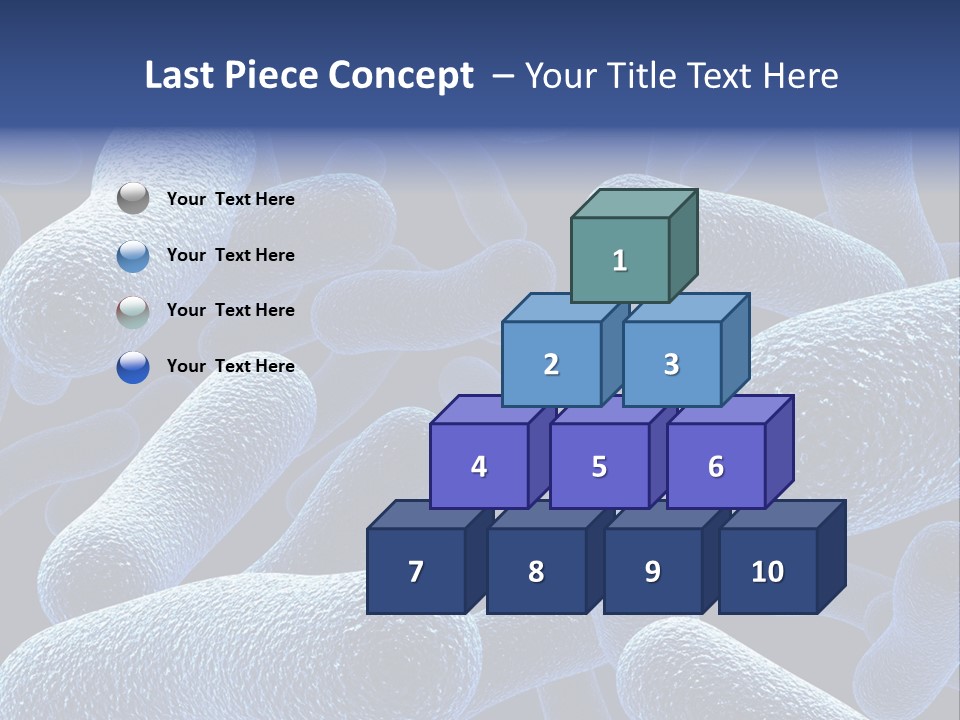 Last Piece Concept – Your Title Text Here

Your Text Here

Your Text Here

Your Text Here

Your Text Here

1

2 3

4 5 6

7 8 9 10